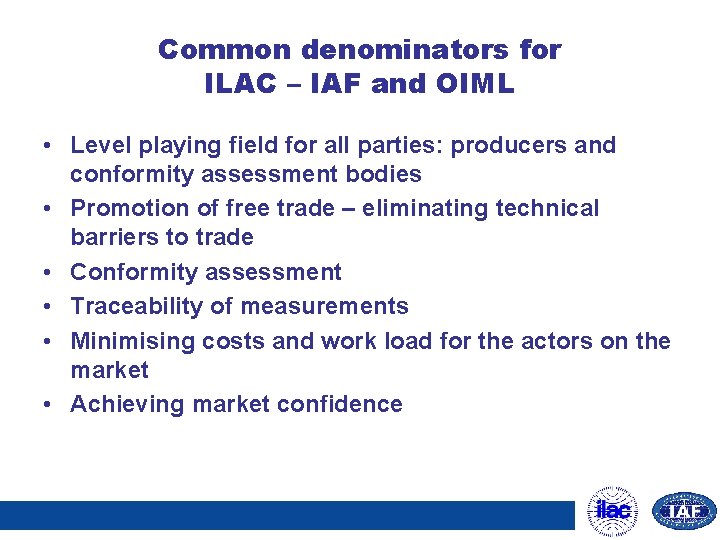 Common denominators for ILAC – IAF and OIML

• Level playing field for all parties: producers and conformity assessment bodies
• Promotion of free trade – eliminating technical barriers to trade
• Conformity assessment
• Traceability of measurements
• Minimising costs and work load for the actors on the market
• Achieving market confidence

ilac

IAF